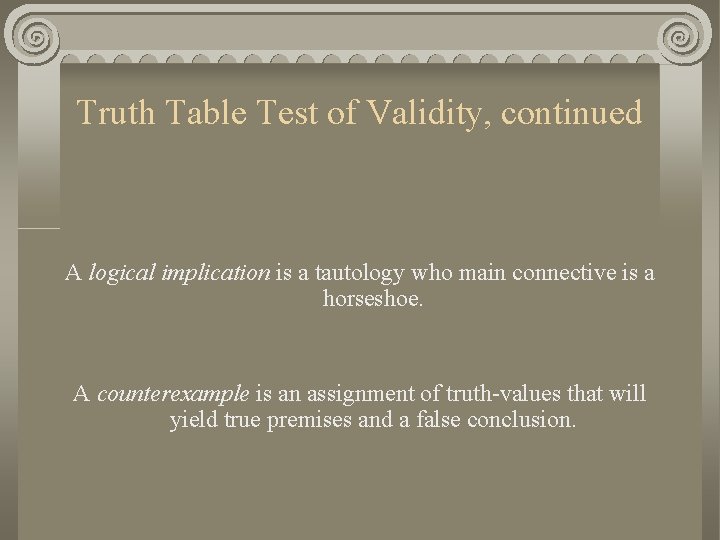 Truth Table Test of Validity, continued

A logical implication is a tautology who main connective is a horseshoe.

A counterexample is an assignment of truth-values that will yield true premises and a false conclusion.